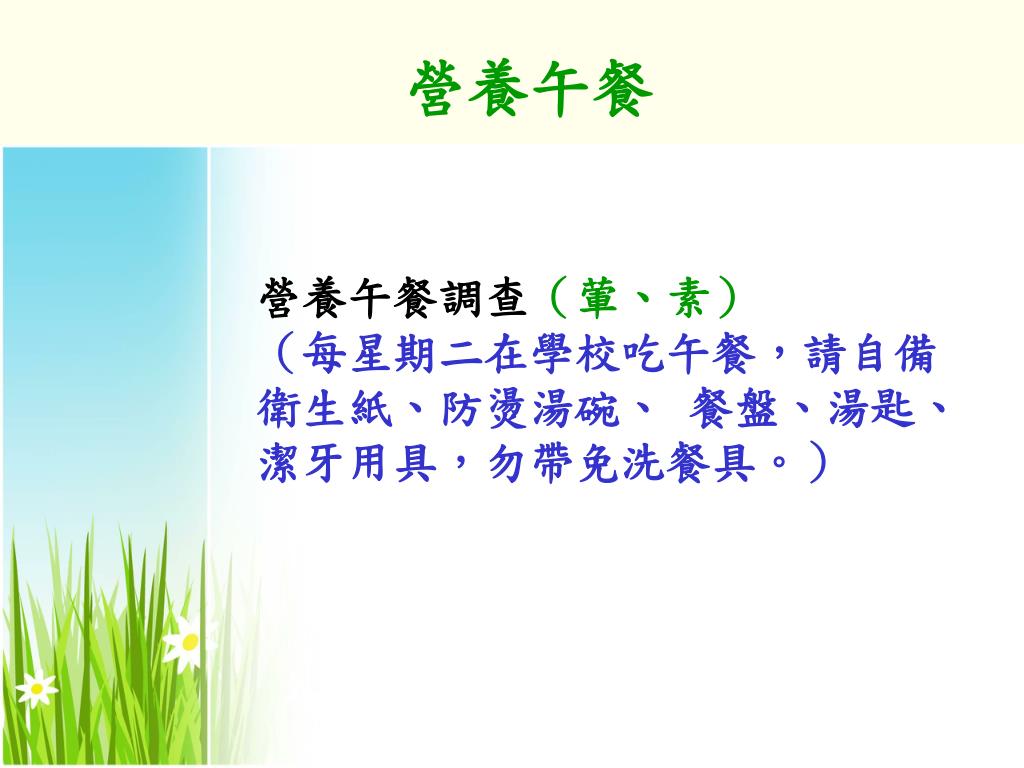 營養午餐

營養午餐調查（葷、素）
（每星期二在學校吃午餐，請自備衛生紙、防燙湯碗、 餐盤、湯匙、潔牙用具，勿帶免洗餐具。）